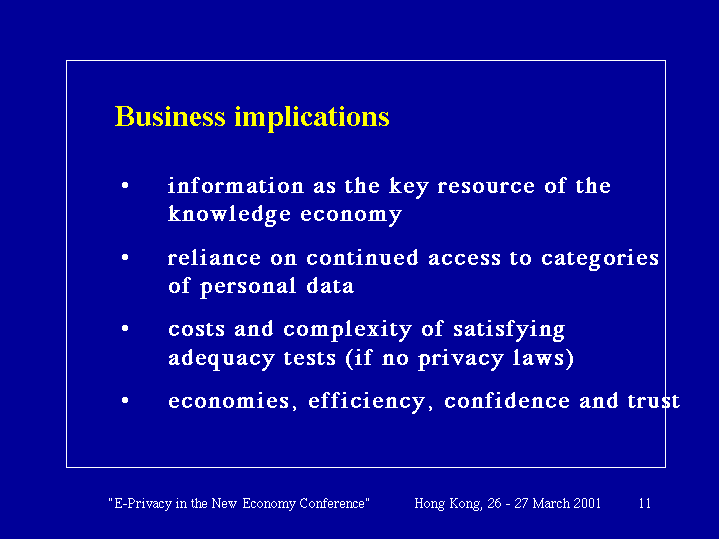 Business implications

• information as the key resource of the knowledge economy

• reliance on continued access to categories of personal data

• costs and complexity of satisfying adequacy tests (if no privacy laws)

• economies, efficiency, confidence and trust

"E-Privacy in the New Economy Conference" Hong Kong, 26 - 27 March 2001 11